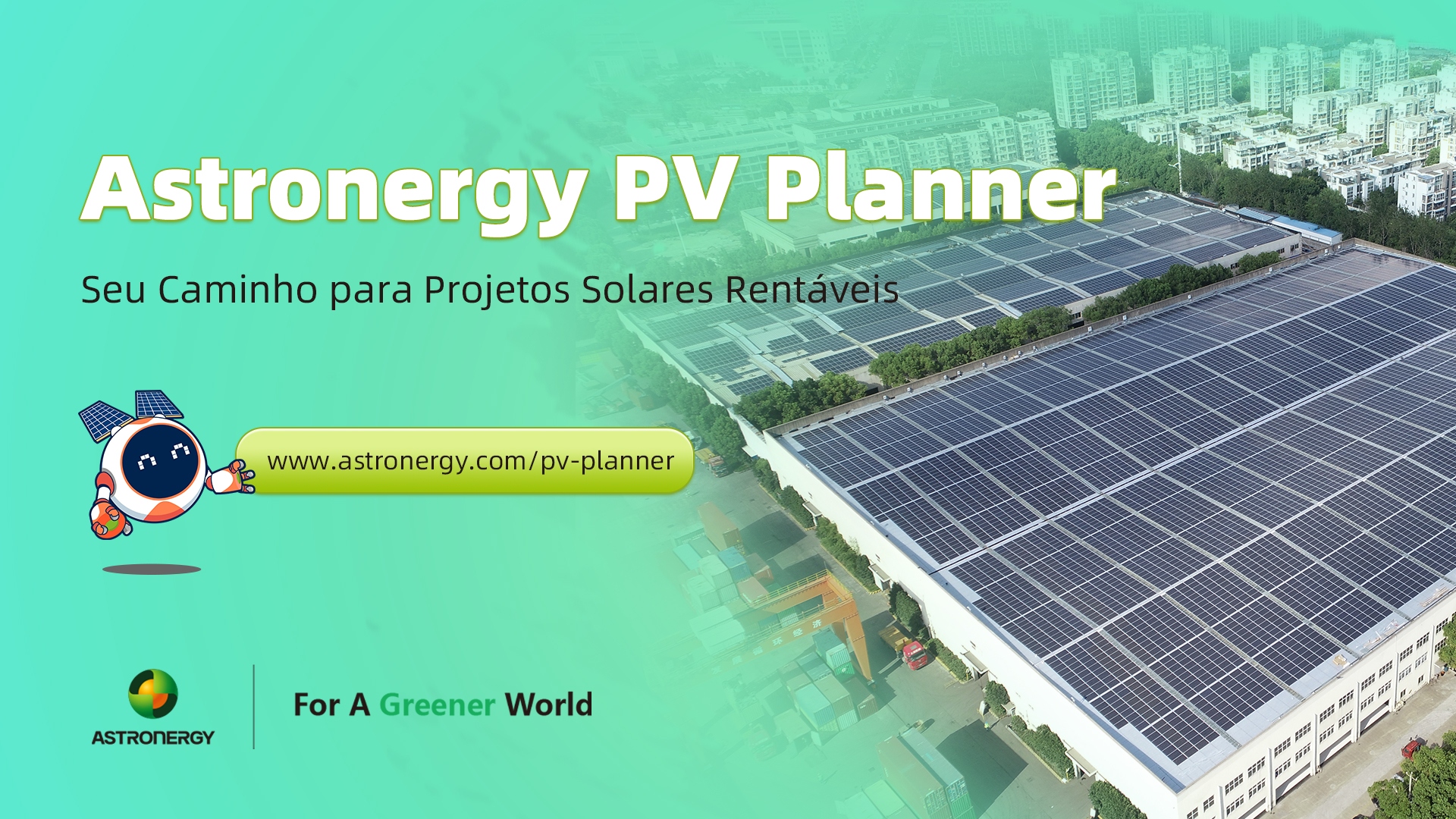 Astronergy PV Planner

Seu Caminho para Projetos Solares Rentáveis

www.astronergy.com/pv-planner

ASTRONERGY

For A Greener World